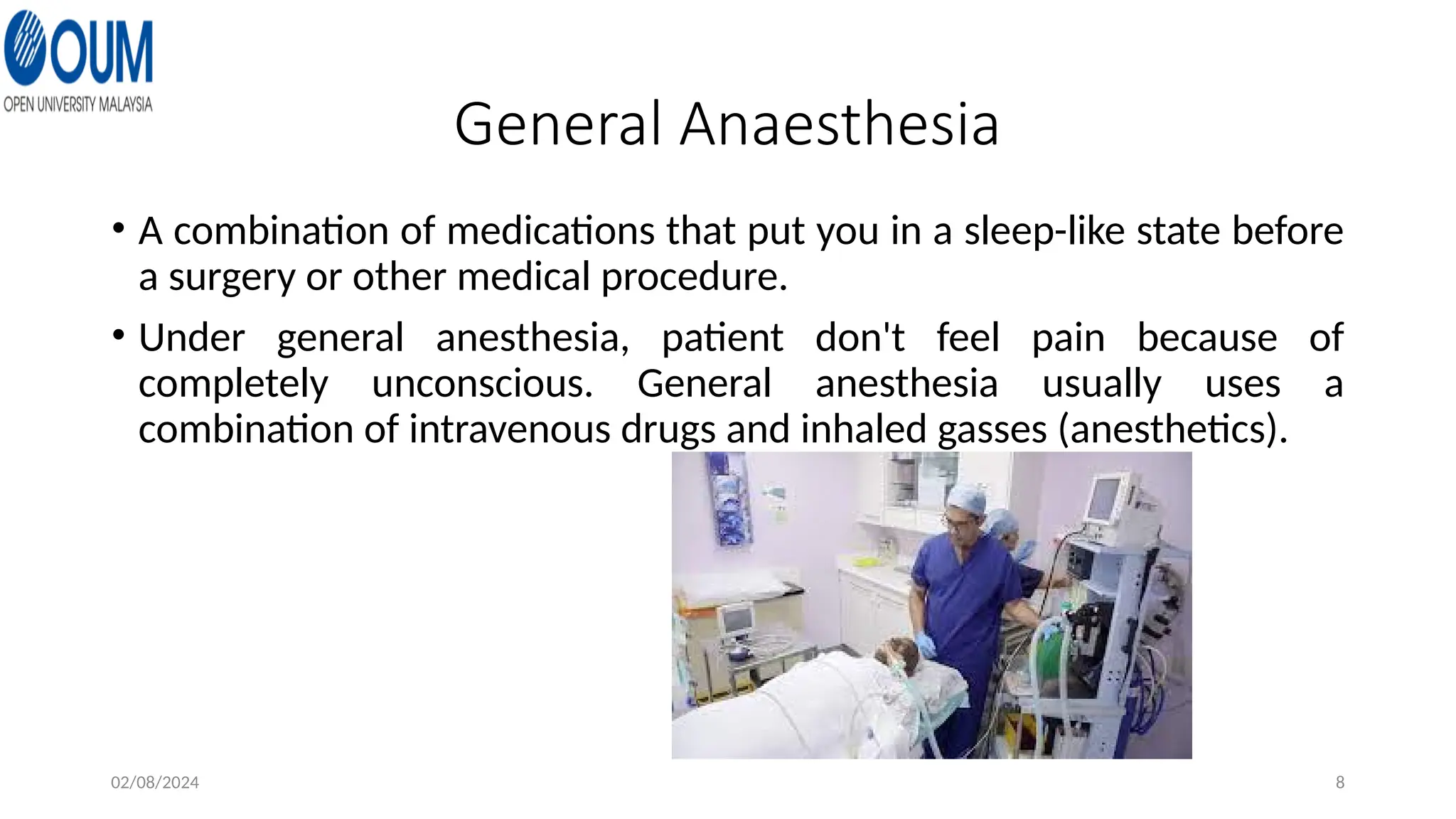 OUM
OPEN UNIVERSITY MALAYSIA

General Anaesthesia

• A combination of medications that put you in a sleep-like state before a surgery or other medical procedure.

• Under general anesthesia, patient don't feel pain because of completely unconscious. General anesthesia usually uses a combination of intravenous drugs and inhaled gasses (anesthetics).

02/08/2024

8